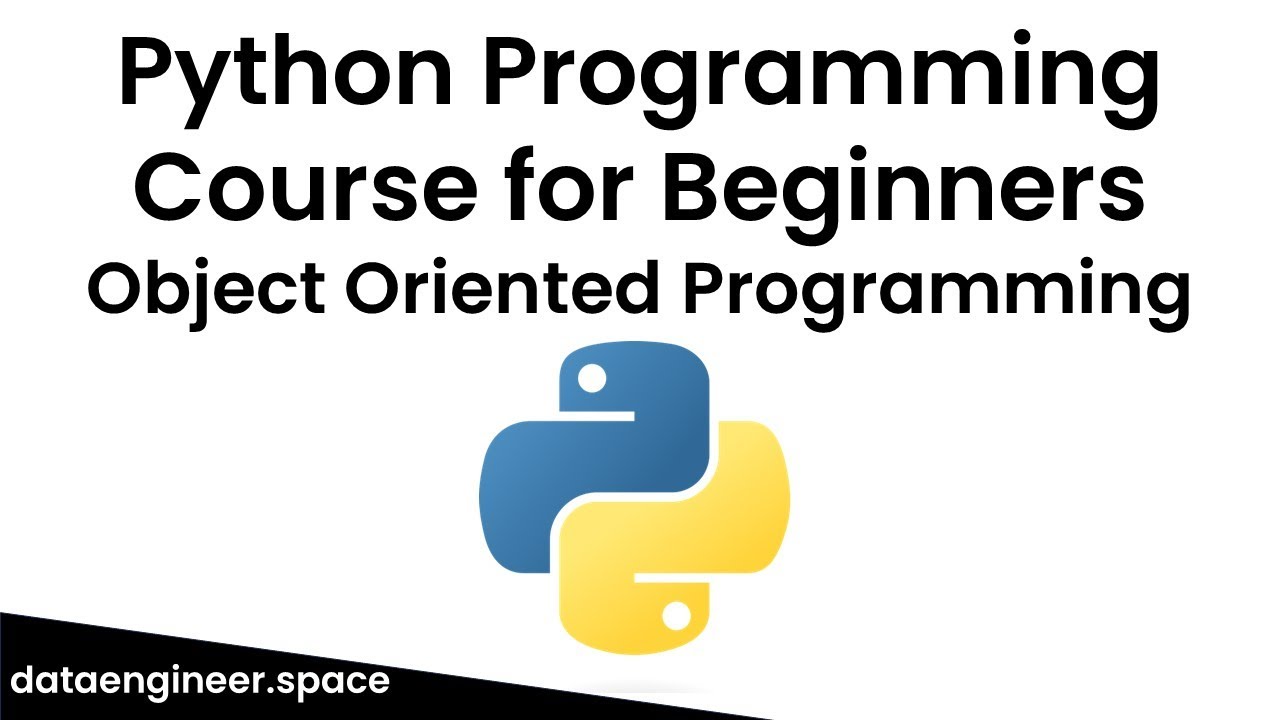 Python Programming Course for Beginners
Object Oriented Programming

dataengineer.space